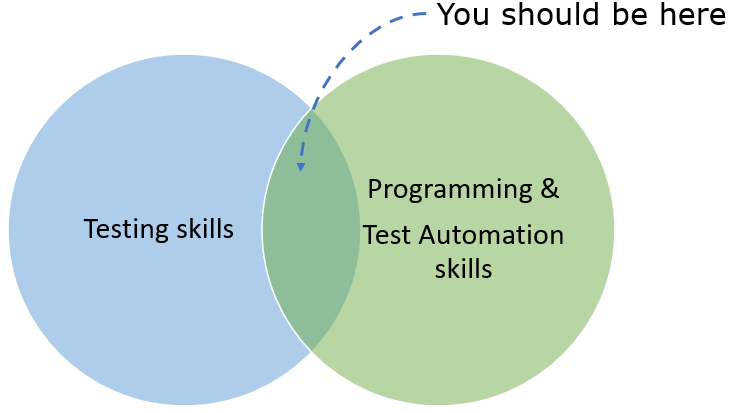 You should be here

Testing skills

Programming &

Test Automation skills